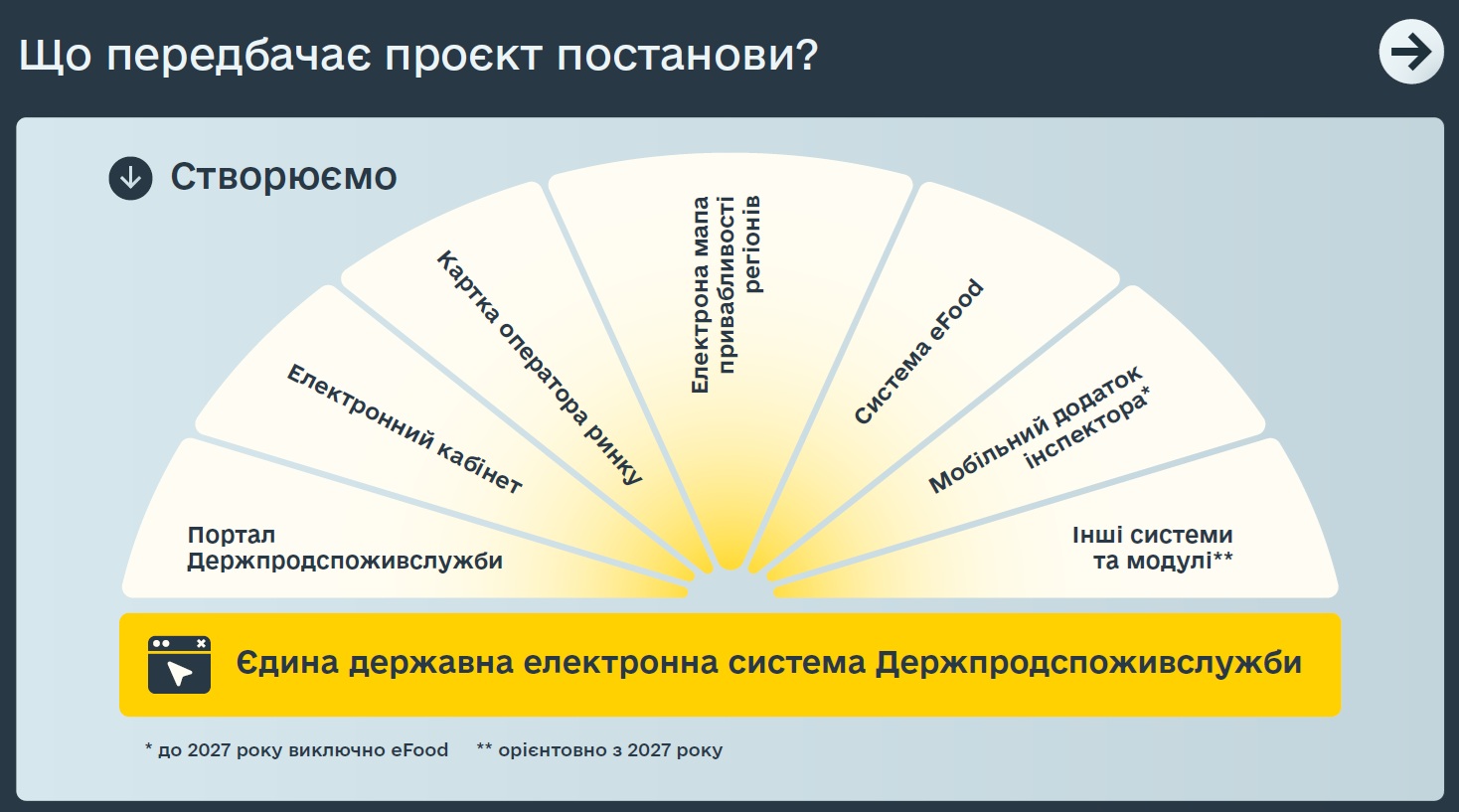 Що передбачає проєкт постанови?

Створюємо

Портал Держпродспоживслужби

Електронний кабінет

Картка оператора ринку

Електрона мапа привабливості регіонів

Система eFood

Мобільний додаток інспектора*

Інші системи та модулі**

Єдина державна електронна система Держпродспоживслужби

* до 2027 року виключно eFood ** орієнтовно з 2027 року